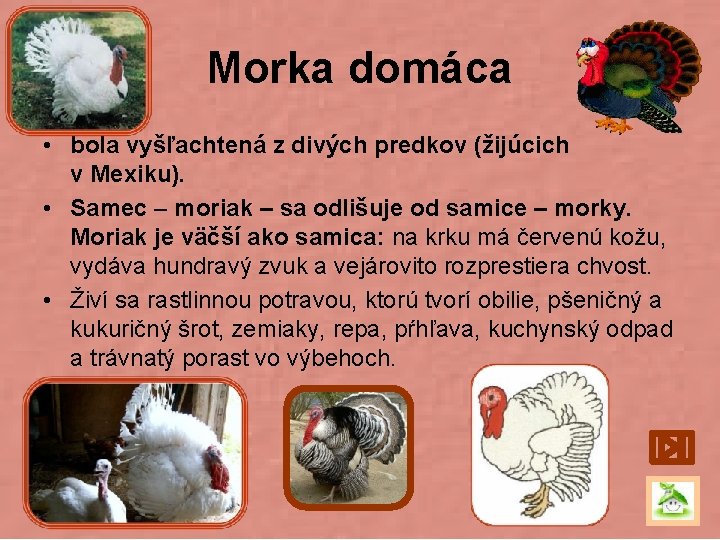 Morka domáca

• bola vyšľachtená z divých predkov (žijúcich v Mexiku).

• Samec – moriak – sa odlišuje od samice – morky. Moriak je väčší ako samica: na krku má červenú kožu, vydáva hundravý zvuk a vejárovito rozprestiera chvost.

• Živí sa rastlinnou potravou, ktorú tvorí obilie, pšeničný a kukuričný šrot, zemiaky, repa, pŕhľava, kuchynský odpad a trávnatý porast vo výbehoch.